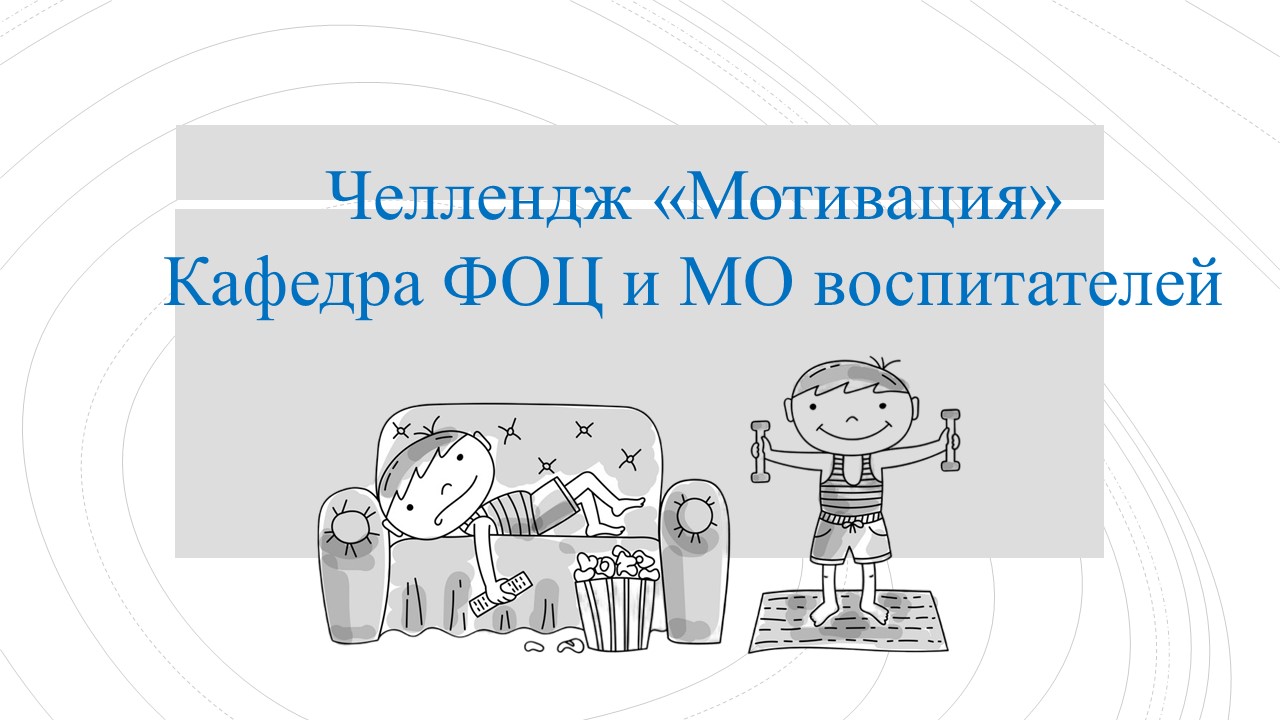 Челлендж «Мотивация»
Кафедра ФОЦ и МО воспитателей